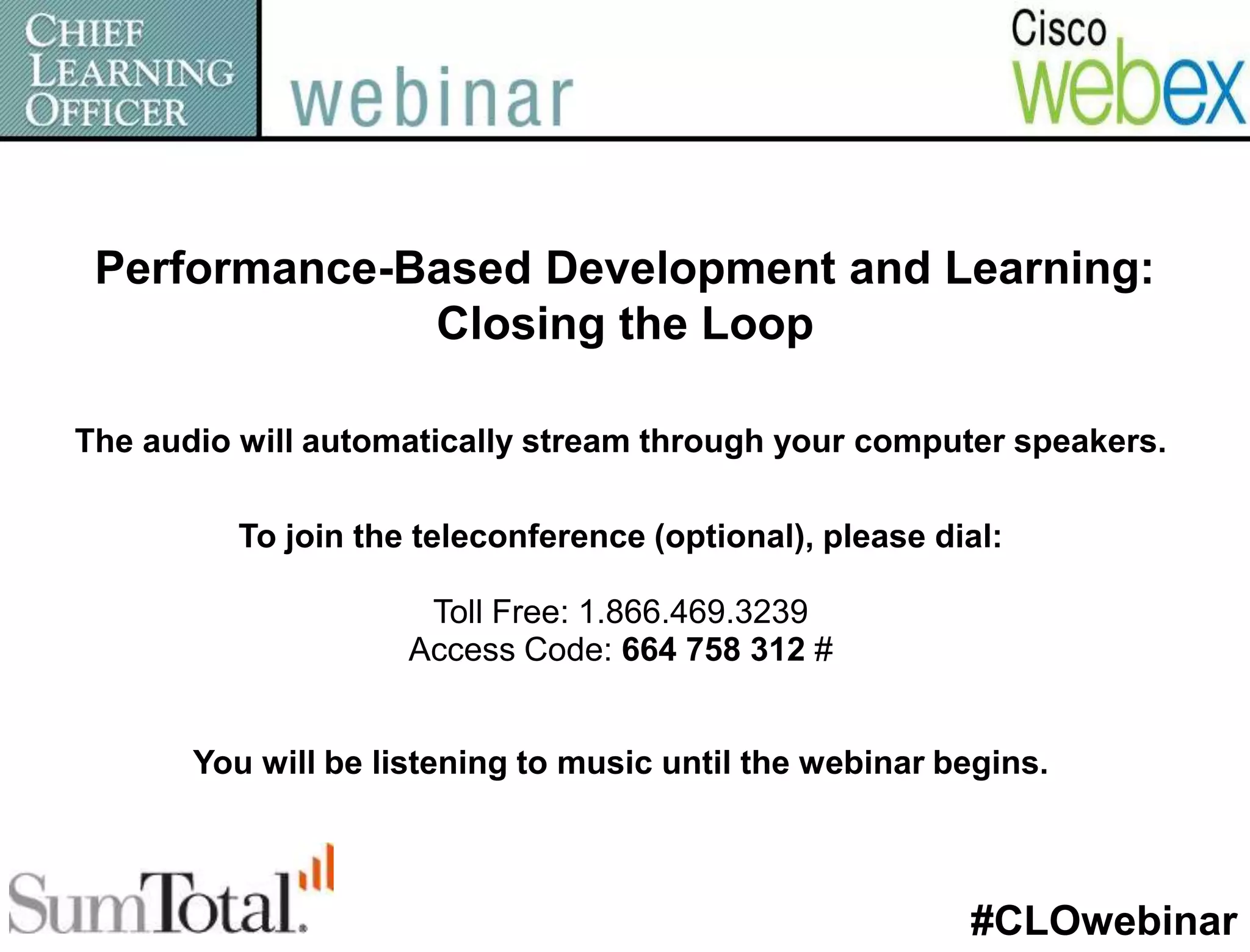 CHIEF LEARNING OFFICER

webinar

Cisco webex

Performance-Based Development and Learning: Closing the Loop

The audio will automatically stream through your computer speakers.

To join the teleconference (optional), please dial:

Toll Free: 1.866.469.3239
Access Code: 664 758 312 #

You will be listening to music until the webinar begins.

SumTotal.

#CLOwebinar